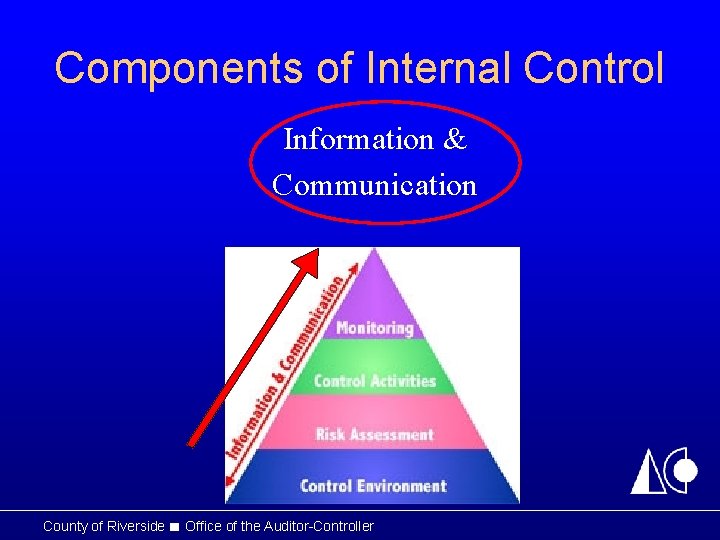 Components of Internal Control

Information & Communication

Information & Communication

Monitoring

Control Activities

Risk Assessment

Control Environment

County of Riverside ■ Office of the Auditor-Controller